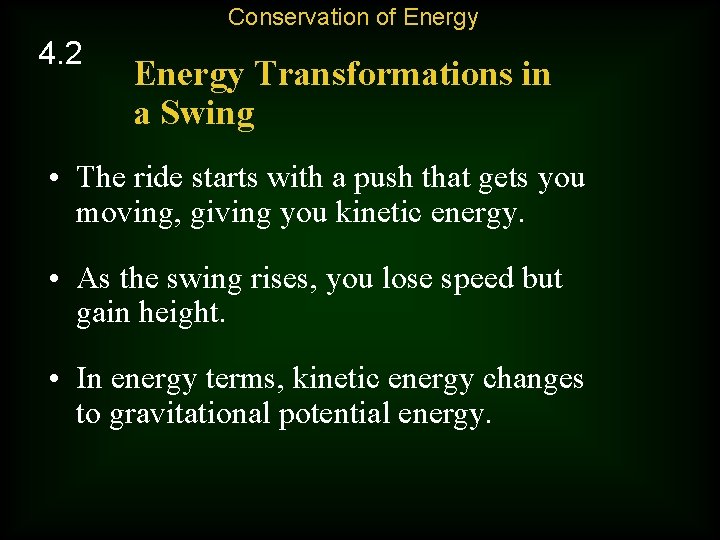 Conservation of Energy

4.2

Energy Transformations in a Swing

• The ride starts with a push that gets you moving, giving you kinetic energy.

• As the swing rises, you lose speed but gain height.

• In energy terms, kinetic energy changes to gravitational potential energy.